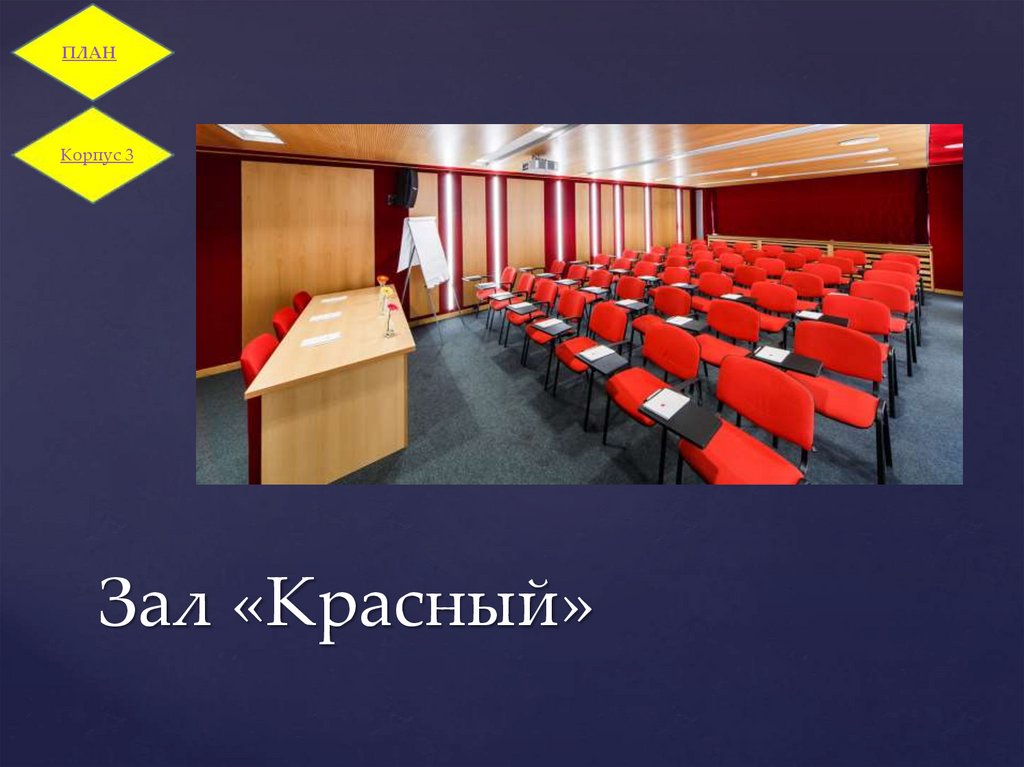 ПЛАН

Корпус 3

Зал «Красный»